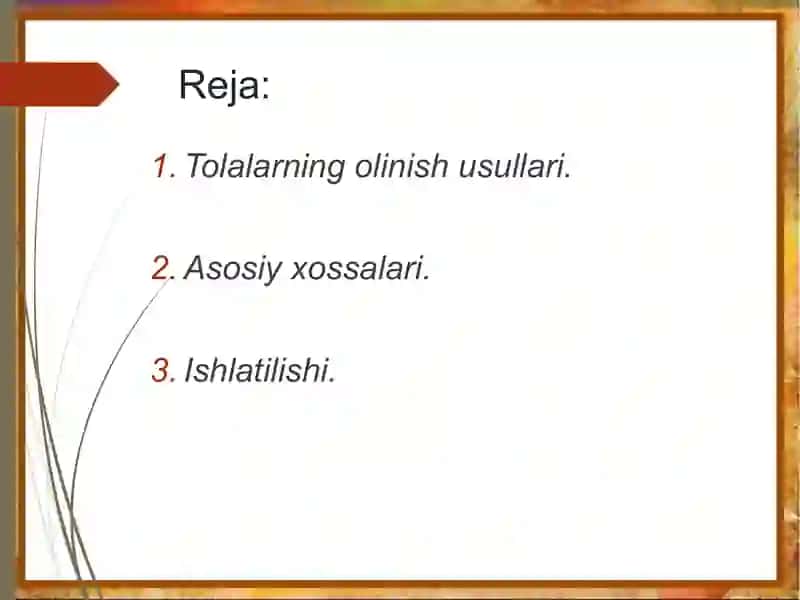 Reja:

1. Tolalarning olinish usullari.

2. Asosiy xossalari.

3. Ishlatilishi.